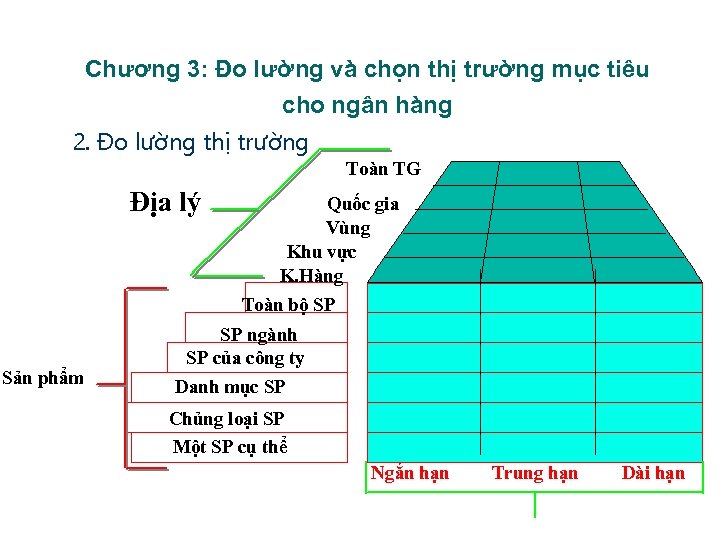 Chương 3: Đo lường và chọn thị trường mục tiêu cho ngân hàng

2. Đo lường thị trường

Địa lý

Toàn TG

Quốc gia

Vùng

Khu vực

K.Hàng

Sản phẩm

Toàn bộ SP

SP ngành

SP của công ty

Danh mục SP

Chủng loại SP

Một SP cụ thể

Ngắn hạn

Trung hạn

Dài hạn